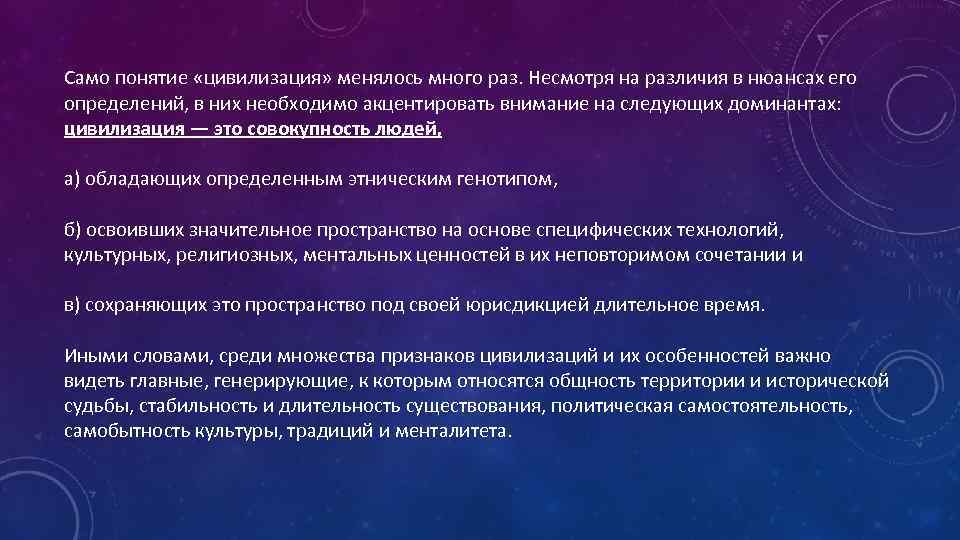 Само понятие «цивилизация» менялось много раз. Несмотря на различия в нюансах его определений, в них необходимо акцентировать внимание на следующих доминантах: цивилизация — это совокупность людей,

а) обладающих определенным этническим генотипом,

б) освоивших значительное пространство на основе специфических технологий, культурных, религиозных, ментальных ценностей в их неповторимом сочетании и

в) сохраняющих это пространство под своей юрисдикцией длительное время.

Иными словами, среди множества признаков цивилизаций и их особенностей важно видеть главные, генерирующие, к которым относятся общность территории и исторической судьбы, стабильность и длительность существования, политическая самостоятельность, самобытность культуры, традиций и менталитета.